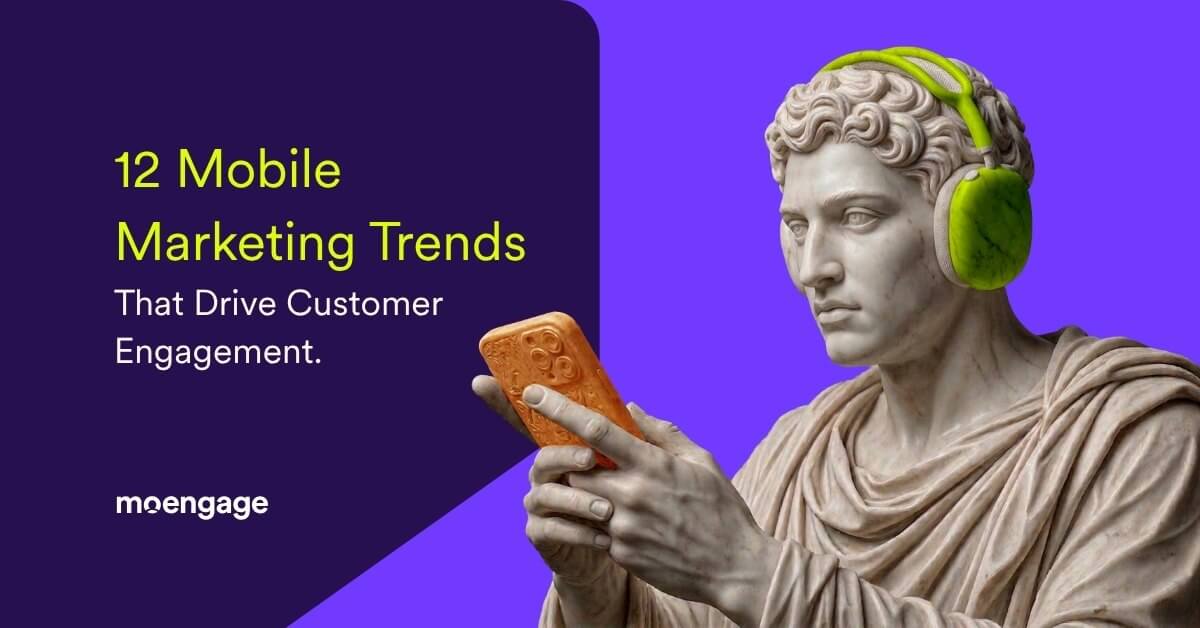 12 Mobile Marketing Trends

That Drive Customer Engagement.

moengage